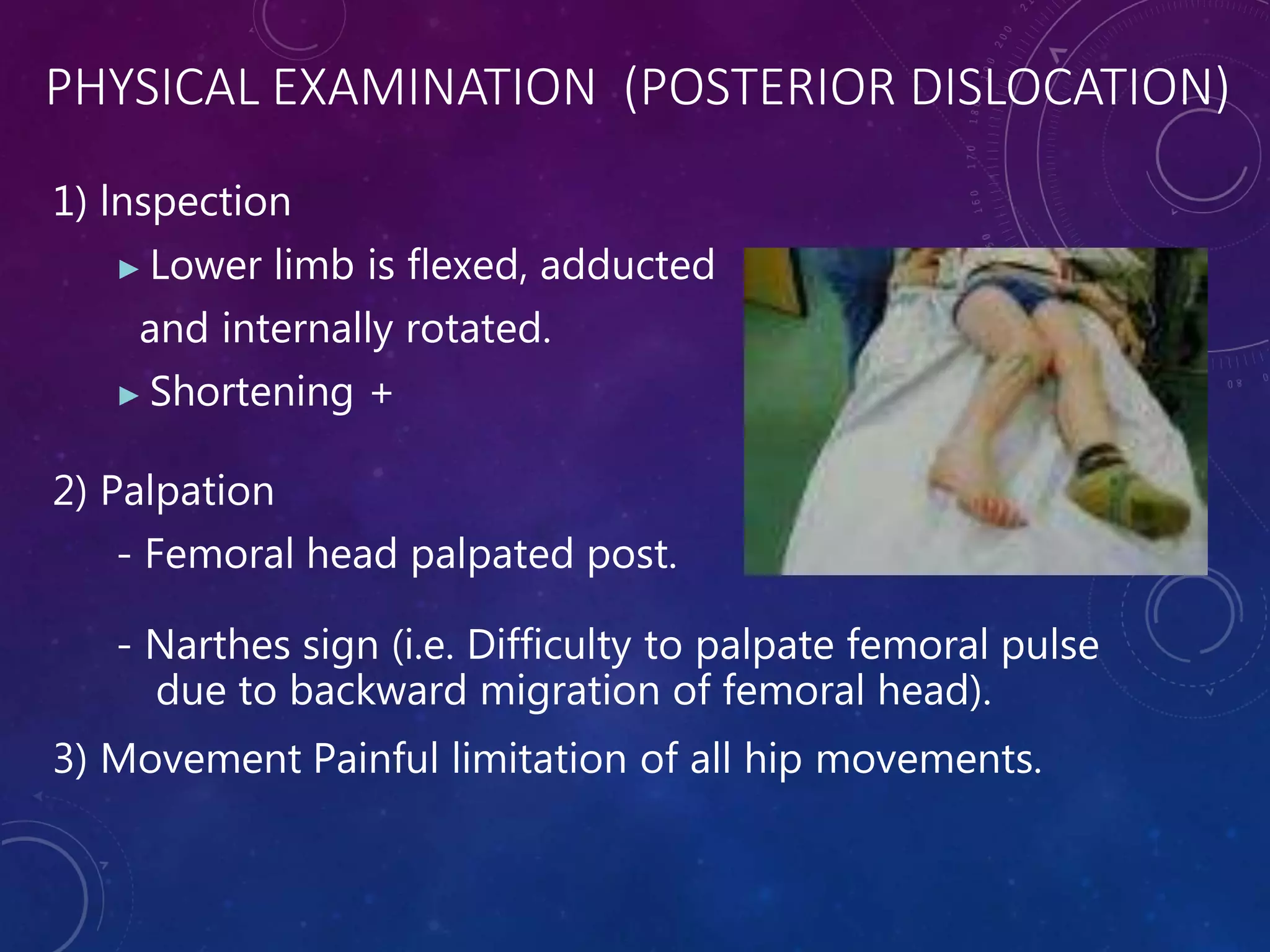 PHYSICAL EXAMINATION (POSTERIOR DISLOCATION)

1) Inspection

▸ Lower limb is flexed, adducted and internally rotated.

▸ Shortening +

2) Palpation

- Femoral head palpated post.

- Narthes sign (i.e. Difficulty to palpate femoral pulse due to backward migration of femoral head).

3) Movement Painful limitation of all hip movements.